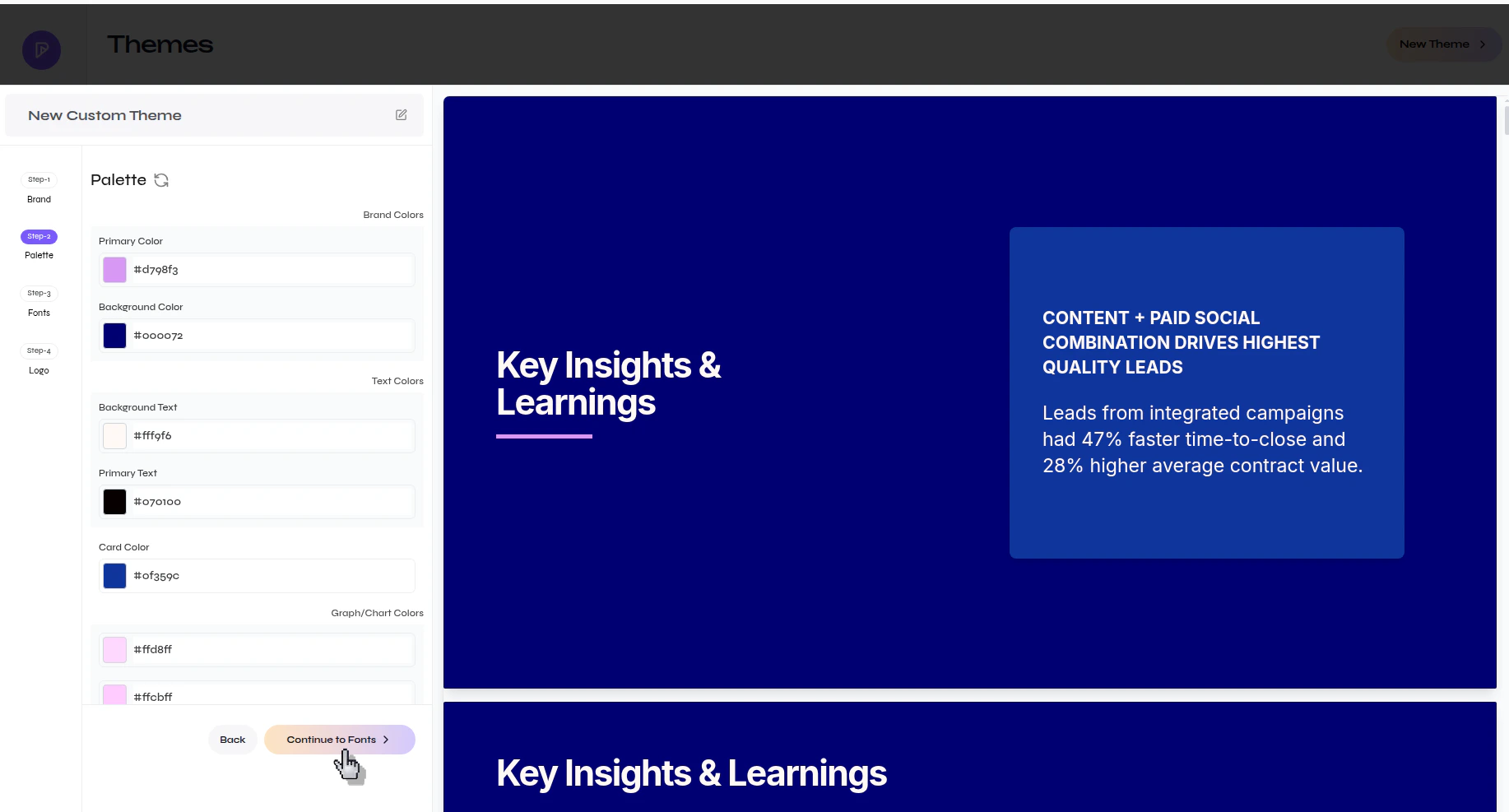 Themes

New Theme

New Custom Theme

Step-1
Brand

Step-2
Palette

Step-3
Fonts

Step-4
Logo

Palette

Brand Colors

Primary Color
#d798f3

Background Color
#000072

Text Colors

Background Text
#fff9f6

Primary Text
#070100

Card Color
#0f359c

Graph/Chart Colors

#ffd8ff

#ffcbff

Back

Continue to Fonts

Key Insights & Learnings

CONTENT + PAID SOCIAL COMBINATION DRIVES HIGHEST QUALITY LEADS

Leads from integrated campaigns had 47% faster time-to-close and 28% higher average contract value.

Key Insights & Learnings